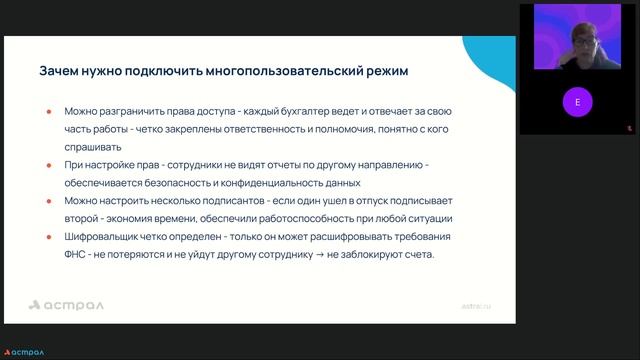 Зачем нужно подключить многопользовательский режим

- Можно разграничить права доступа - каждый бухгалтер ведет и отвечает за свою часть работы - четко закреплены ответственность и полномочия, понятно с кого спрашивать
- При настройке прав - сотрудники не видят отчеты по другому направлению - обеспечивается безопасность и конфиденциальность данных
- Можно настроить несколько подписантов - если один ушел в отпуск подписывает второй - экономия времени, обеспечили работоспособность при любой ситуации
- Шифровальщик четко определен - только он может расшифровывать требования ФНС - не потеряются и не уйдут другому сотруднику → не заблокируют счета.

астрал

astral.ru

E

астрал